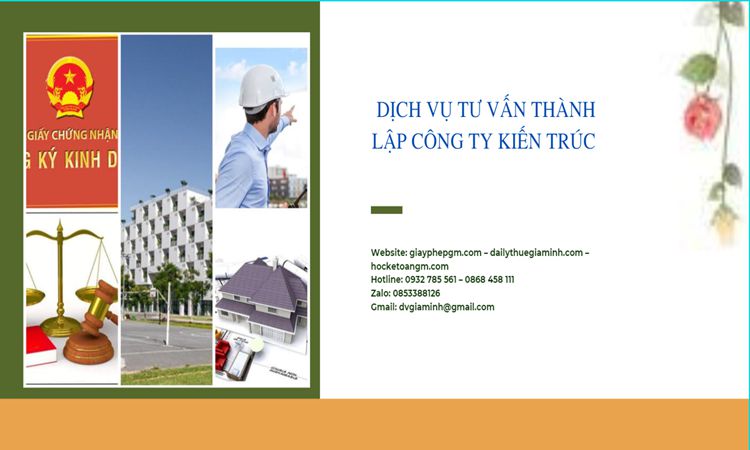 GIẤY CHỨNG NHẬN
G KÝ KINH D

DỊCH VỤ TƯ VẤN THÀNH LẬP CÔNG TY KIẾN TRÚC

Website: giayphepgm.com – dailythuegiaminh.com – hocketoangm.com
Hotline: 0932 785 561 – 0868 458 111
Zalo: 0853388126
Gmail: dvgiaminh@gmail.com